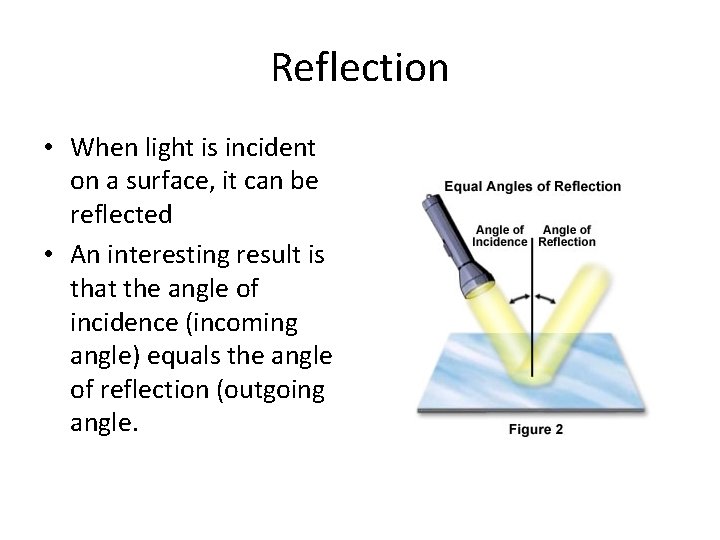 Reflection

• When light is incident on a surface, it can be reflected
• An interesting result is that the angle of incidence (incoming angle) equals the angle of reflection (outgoing angle.

Equal Angles of Reflection

Angle of Incidence

Angle of Reflection

Figure 2